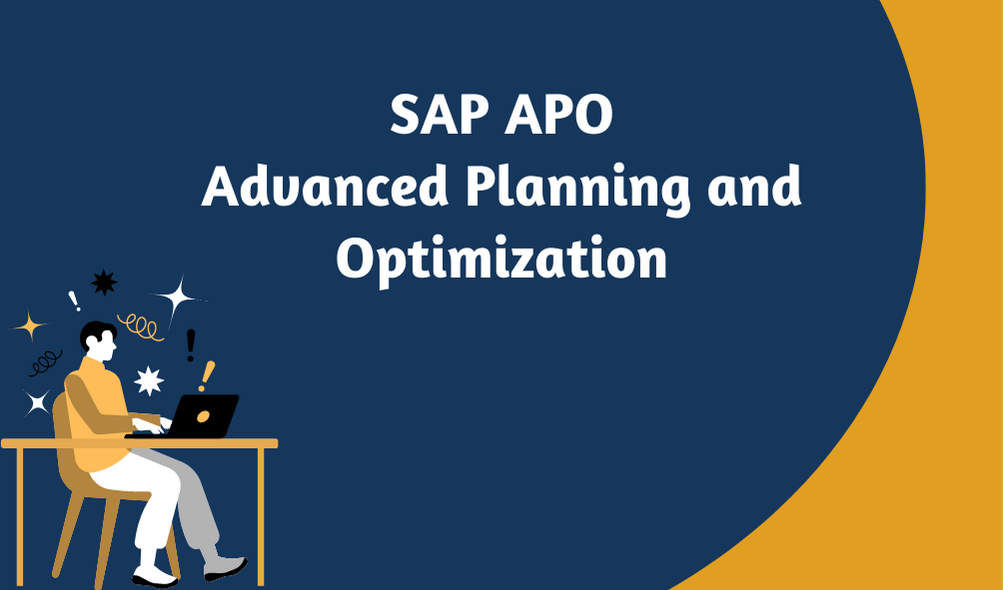 SAP APO
Advanced Planning and Optimization